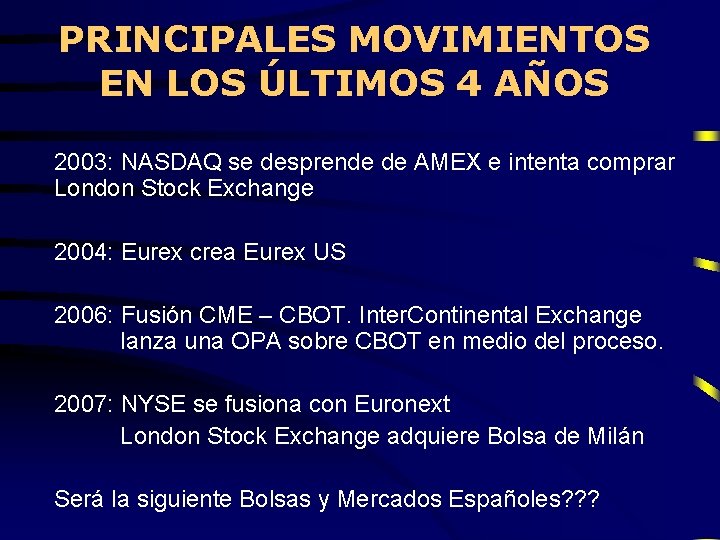 PRINCIPALES MOVIMIENTOS EN LOS ÚLTIMOS 4 AÑOS

2003: NASDAQ se desprende de AMEX e intenta comprar London Stock Exchange

2004: Eurex crea Eurex US

2006: Fusión CME – CBOT. InterContinental Exchange lanza una OPA sobre CBOT en medio del proceso.

2007: NYSE se fusiona con Euronext
London Stock Exchange adquiere Bolsa de Milán

Será la siguiente Bolsas y Mercados Españoles???